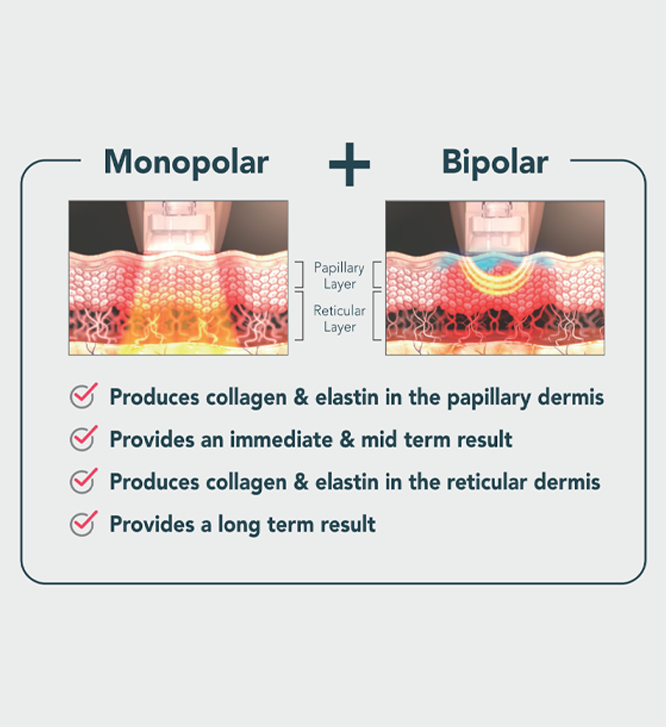 Monopolar + Bipolar

Papillary Layer

Reticular Layer

Produces collagen & elastin in the papillary dermis

Provides an immediate & mid term result

Produces collagen & elastin in the reticular dermis

Provides a long term result